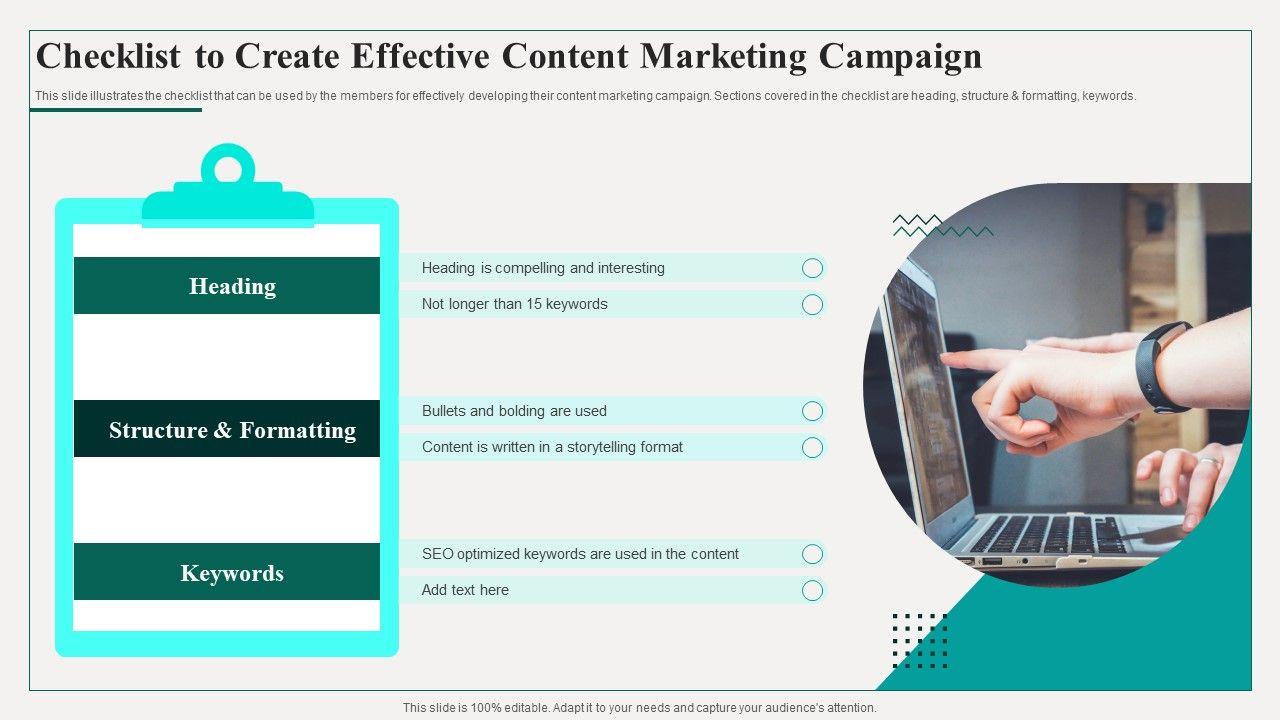 Checklist to Create Effective Content Marketing Campaign

This slide illustrates the checklist that can be used by the members for effectively developing their content marketing campaign. Sections covered in the checklist are heading, structure & formatting, keywords.

Heading

Heading is compelling and interesting

Not longer than 15 keywords

Structure & Formatting

Bullets and bolding are used

Content is written in a storytelling format

Keywords

SEO optimized keywords are used in the content

Add text here

This slide is 100% editable. Adapt it to your needs and capture your audience's attention.